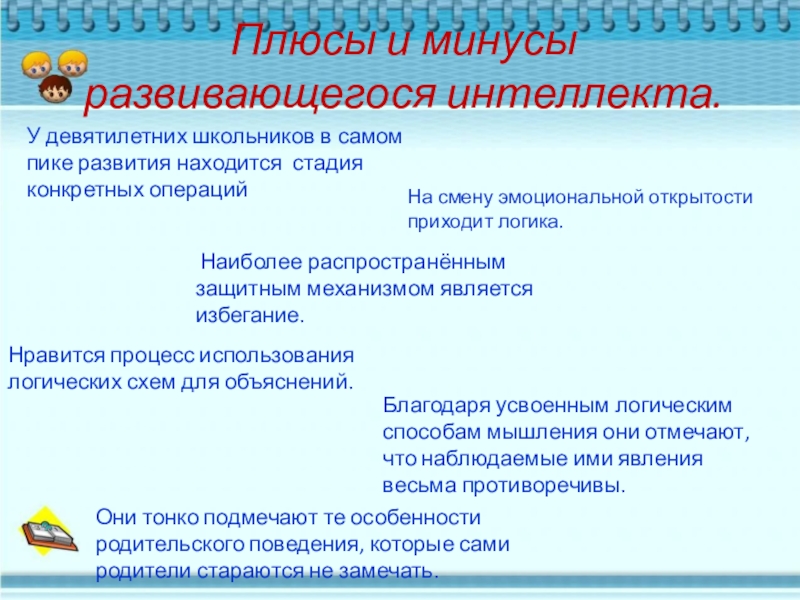 Плюсы и минусы развивающегося интеллекта.

У девятилетних школьников в самом пике развития находится стадия конкретных операций

На смену эмоциональной открытости приходит логика.

Наиболее распространённым защитным механизмом является избегание.

Нравится процесс использования логических схем для объяснений.

Благодаря усвоенным логическим способам мышления они отмечают, что наблюдаемые ими явления весьма противоречивы.

Они тонко подмечают те особенности родительского поведения, которые сами родители стараются не замечать.